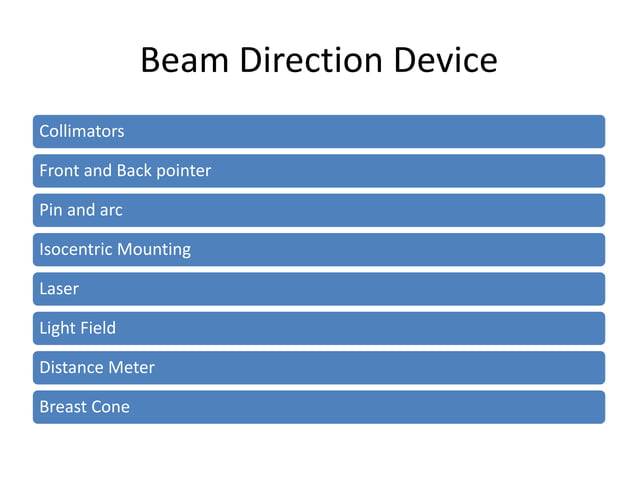 Beam Direction Device

Collimators

Front and Back pointer

Pin and arc

Isocentric Mounting

Laser

Light Field

Distance Meter

Breast Cone